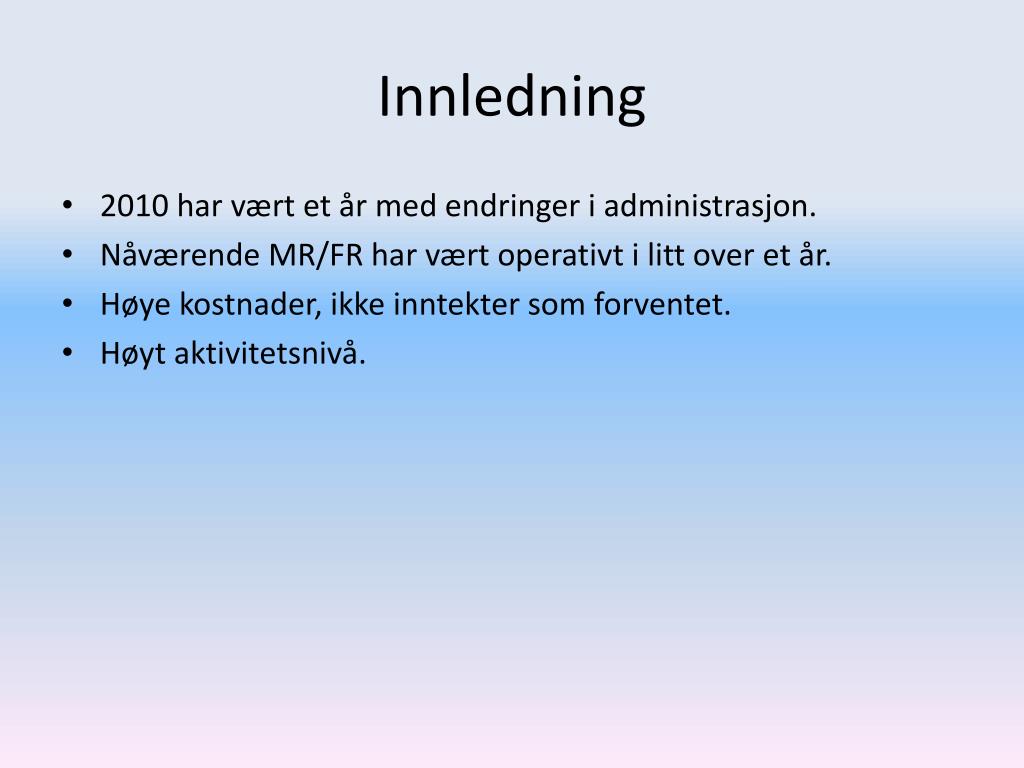 Innledning

• 2010 har vært et år med endringer i administrasjon.
• Nåværende MR/FR har vært operativt i litt over et år.
• Høye kostnader, ikke inntekter som forventet.
• Høyt aktivitetsnivå.